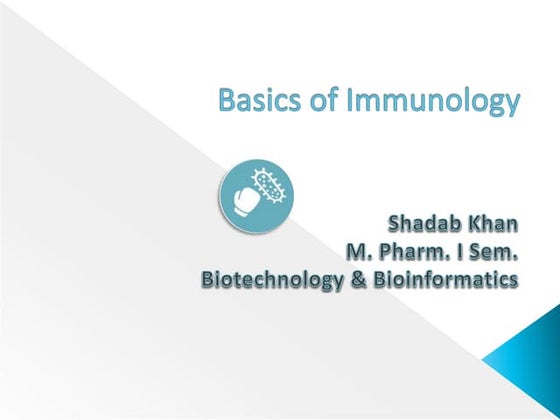 Basics of Immunology

Shadab Khan
M. Pharm. I Sem.
Biotechnology & Bioinformatics